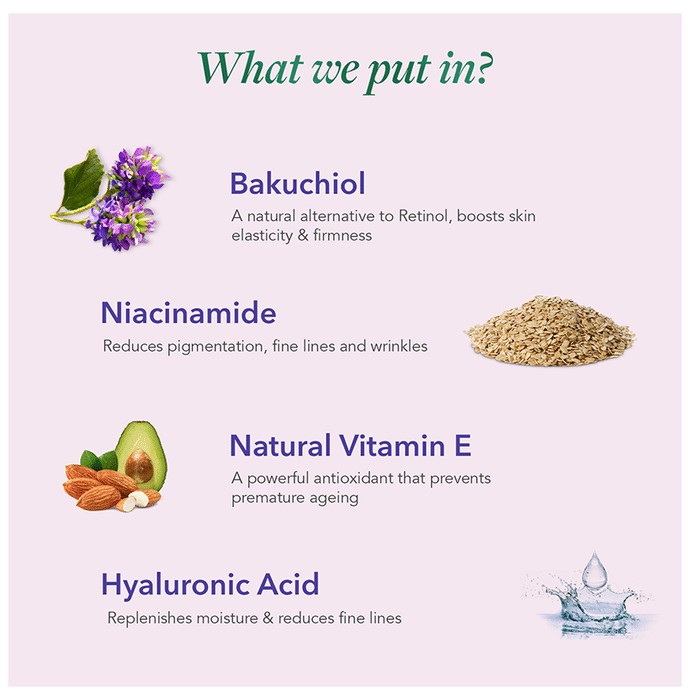 What we put in?

Bakuchiol
A natural alternative to Retinol, boosts skin elasticity & firmness

Niacinamide
Reduces pigmentation, fine lines and wrinkles

Natural Vitamin E
A powerful antioxidant that prevents premature ageing

Hyaluronic Acid
Replenishes moisture & reduces fine lines